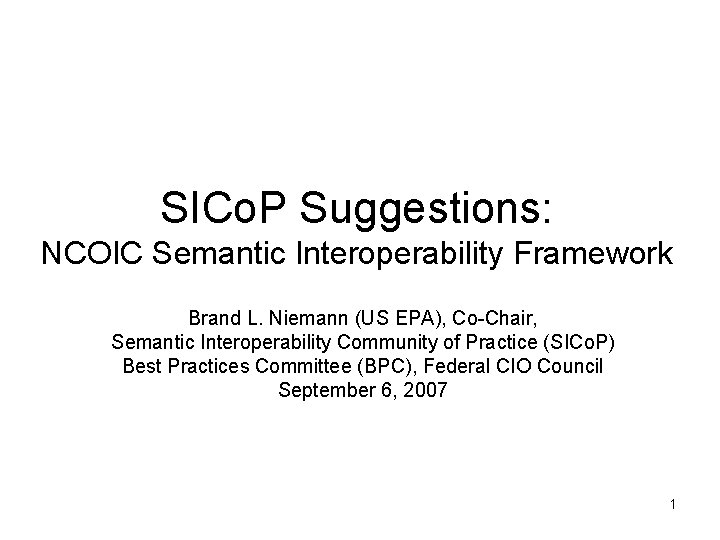 SICoP Suggestions:
NCOIC Semantic Interoperability Framework

Brand L. Niemann (US EPA), Co-Chair,
Semantic Interoperability Community of Practice (SICoP)
Best Practices Committee (BPC), Federal CIO Council
September 6, 2007

1